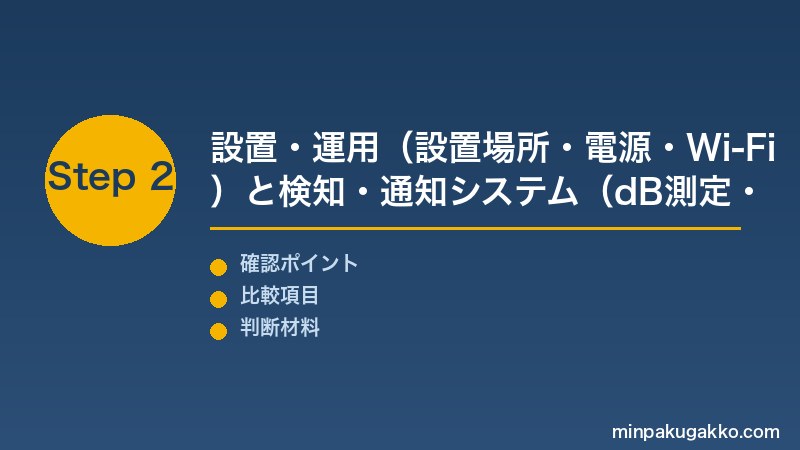 Step 2

設置・運用（設置場所・電源・Wi-Fi）と検知・通知システム（dB測定・

確認ポイント
比較項目
判断材料

minpakugakko.com